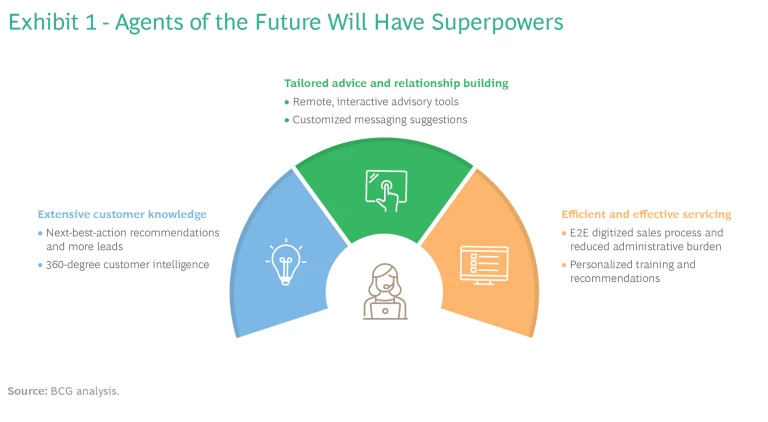 Exhibit 1 - Agents of the Future Will Have Superpowers

Tailored advice and relationship building
• Remote, interactive advisory tools
• Customized messaging suggestions

Extensive customer knowledge
• Next-best-action recommendations and more leads
• 360-degree customer intelligence

Efficient and effective servicing
• E2E digitized sales process and reduced administrative burden
• Personalized training and recommendations

Source: BCG analysis.